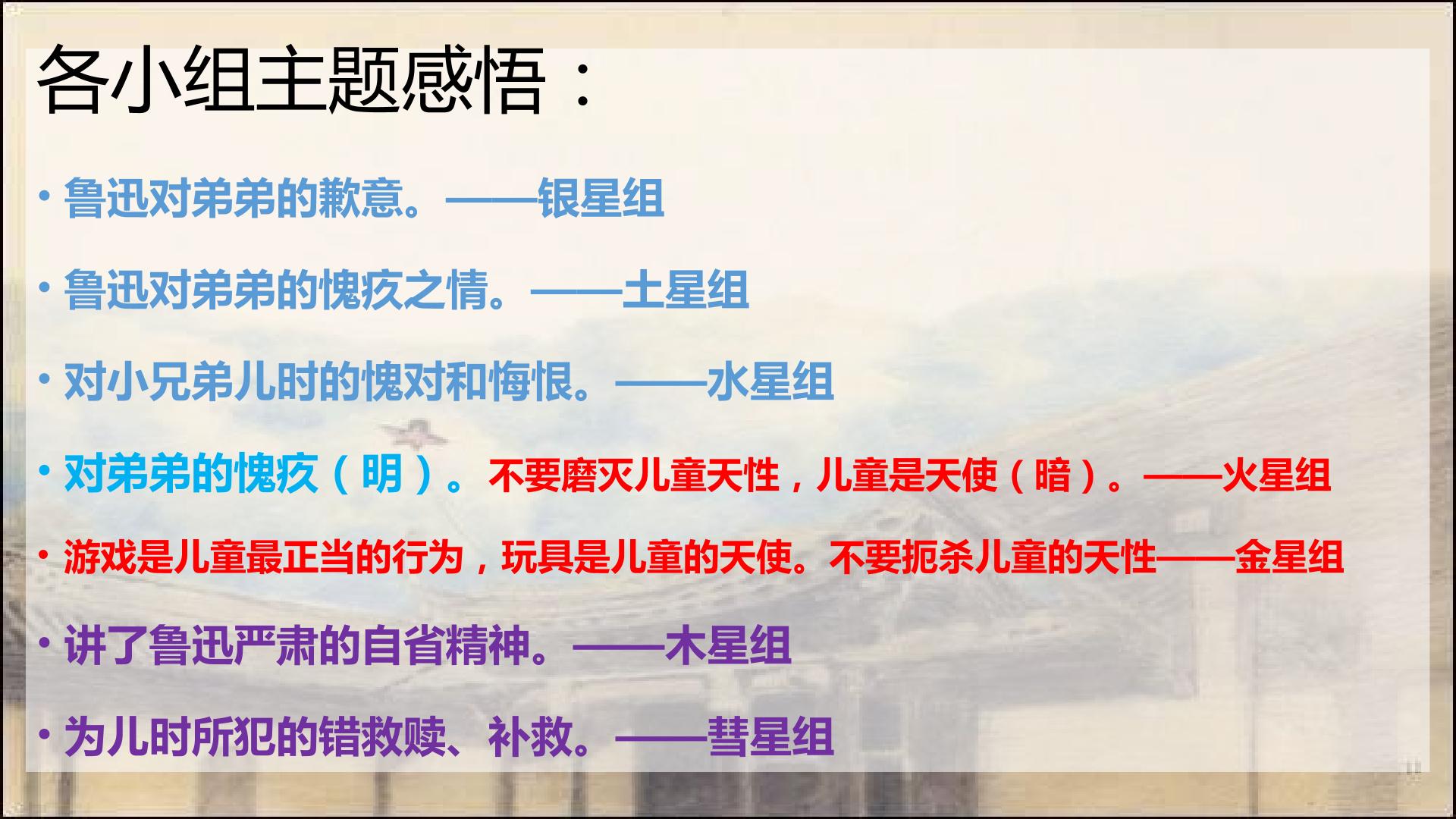 各小组主题感悟：

• 鲁迅对弟弟的歉意。——银星组

• 鲁迅对弟弟的愧疚之情。——土星组

• 对小兄弟儿时的愧对和悔恨。——水星组

• 对弟弟的愧疚（明）。不要磨灭儿童天性，儿童是天使（暗）。——火星组

• 游戏是儿童最正当的行为，玩具是儿童的天使。不要扼杀儿童的天性——金星组

• 讲了鲁迅严肃的自省精神。——木星组

• 为儿时所犯的错救赎、补救。——彗星组